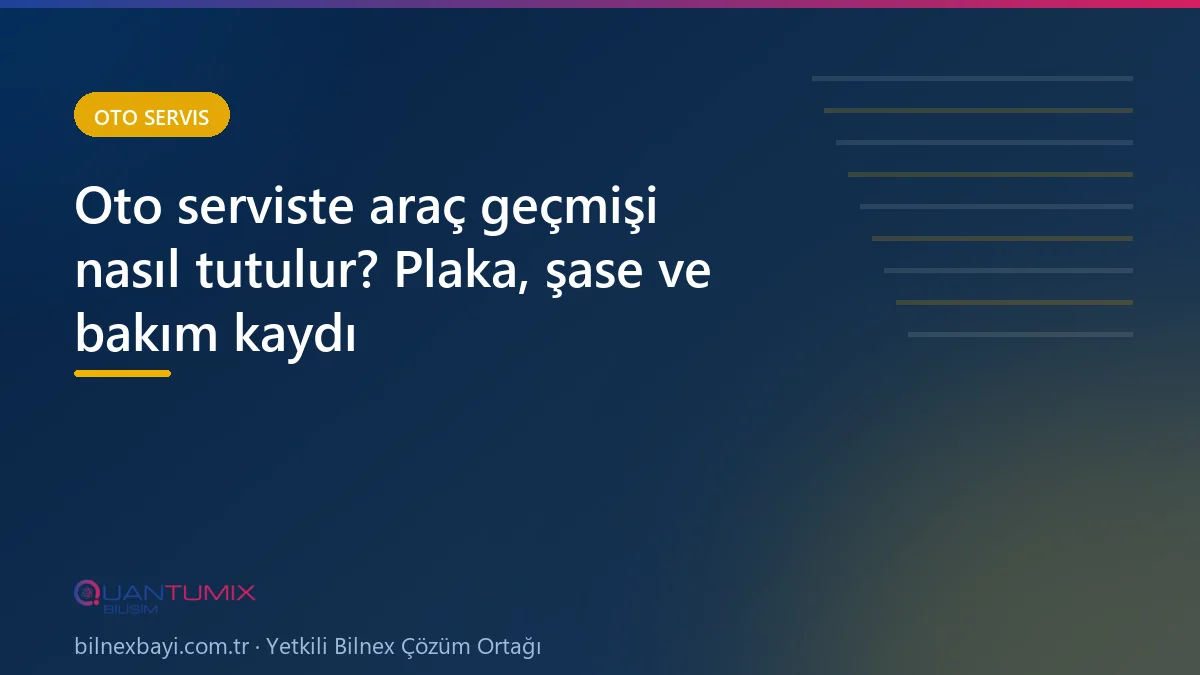 OTO SERVIS

Oto serviste araç geçmişi nasıl tutulur? Plaka, şase ve bakım kaydı

QUANTUMIX
BILISIM

bilnexbayi.com.tr · Yetkili Bilnex Çözüm Ortağı